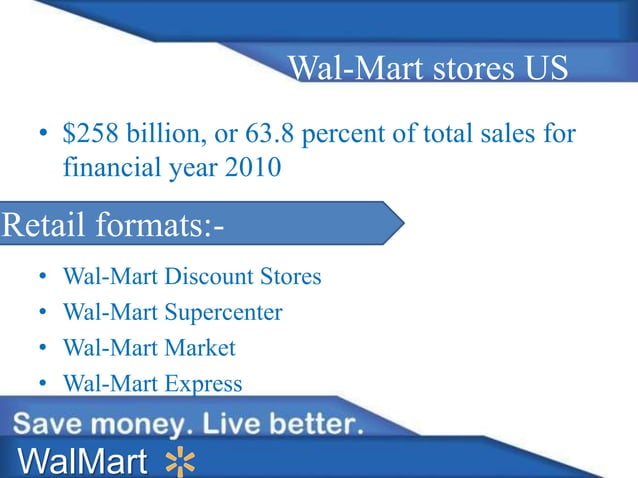 Wal-Mart stores US

• \$258 billion, or 63.8 percent of total sales for financial year 2010

Retail formats:-

• Wal-Mart Discount Stores
• Wal-Mart Supercenter
• Wal-Mart Market
• Wal-Mart Express

Save money. Live better.

WalMart